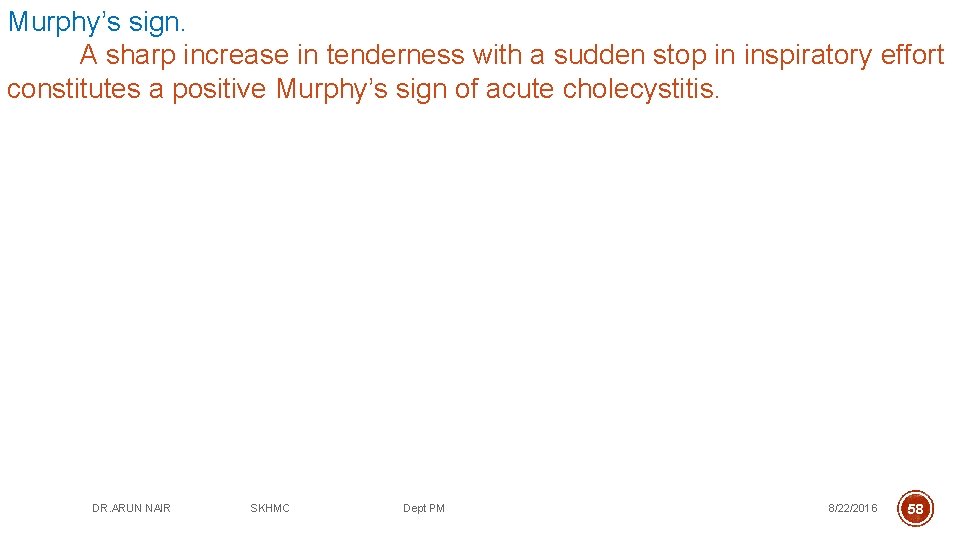 Murphy’s sign.
A sharp increase in tenderness with a sudden stop in inspiratory effort constitutes a positive Murphy’s sign of acute cholecystitis.

DR.ARUN NAIR SKHMC Dept PM 8/22/2016 58